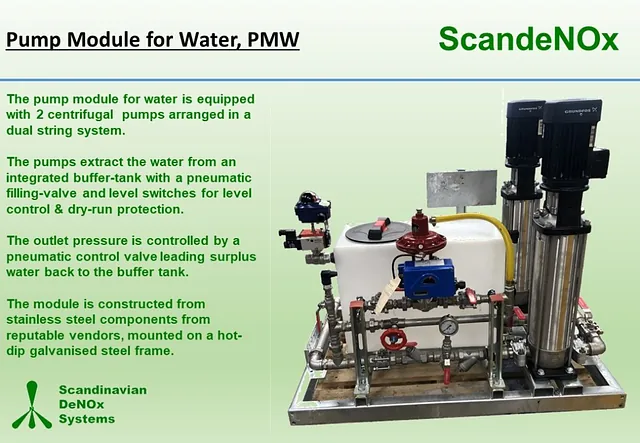 Pump Module for Water, PMW

ScandeNOx

The pump module for water is equipped with 2 centrifugal pumps arranged in a dual string system.

The pumps extract the water from an integrated buffer-tank with a pneumatic filling-valve and level switches for level control & dry-run protection.

The outlet pressure is controlled by a pneumatic control valve leading surplus water back to the buffer tank.

The module is constructed from stainless steel components from reputable vendors, mounted on a hot-dip galvanised steel frame.

Scandinavian DeNOx Systems

GRUNDFOS

GRUNDFOS